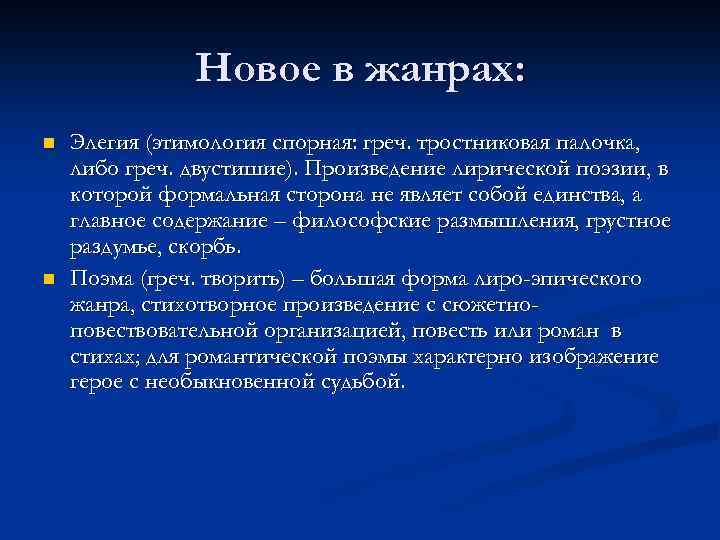 Новое в жанрах:

Элегия (этимология спорная: греч. тростниковая палочка, либо греч. двустишие). Произведение лирической поэзии, в которой формальная сторона не являет собой единства, а главное содержание – философские размышления, грустное раздумье, скорбь.

Поэма (греч. творить) – большая форма лиро-эпического жанра, стихотворное произведение с сюжетно-повествовательной организацией, повесть или роман в стихах; для романтической поэмы характерно изображение герое с необыкновенной судьбой.